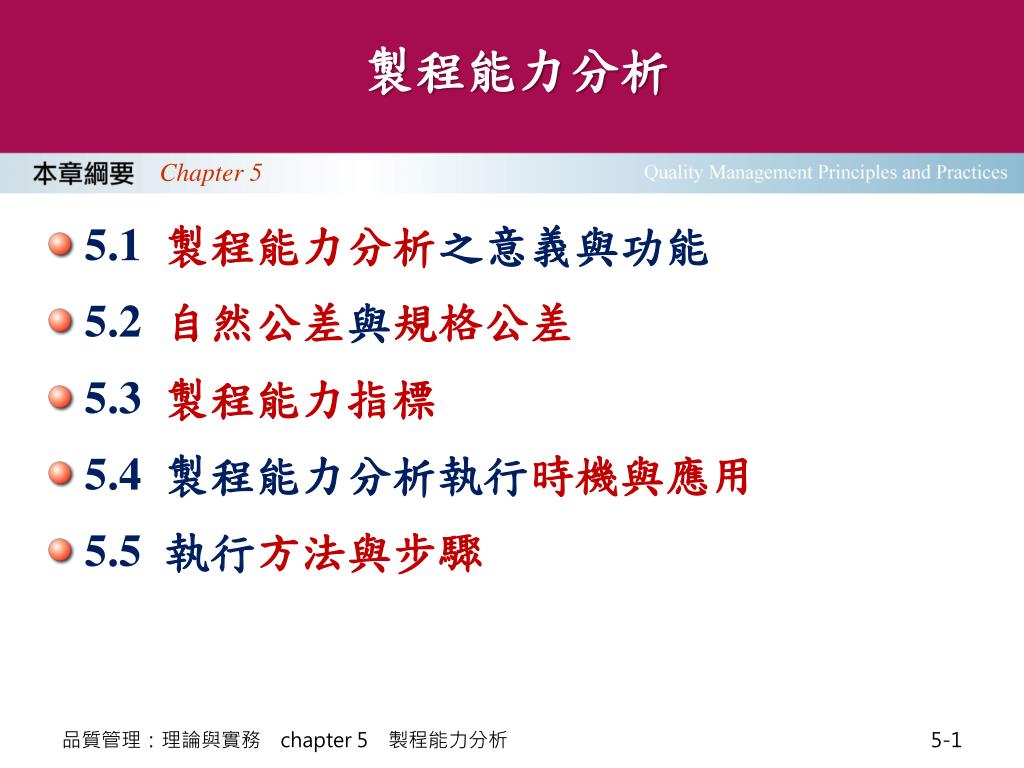 製程能力分析

本章綱要 Chapter 5 Quality Management Principles and Practices

5.1 製程能力分析之意義與功能

5.2 自然公差與規格公差

5.3 製程能力指標

5.4 製程能力分析執行時機與應用

5.5 執行方法與步驟

品質管理：理論與實務 chapter 5 製程能力分析 5-1